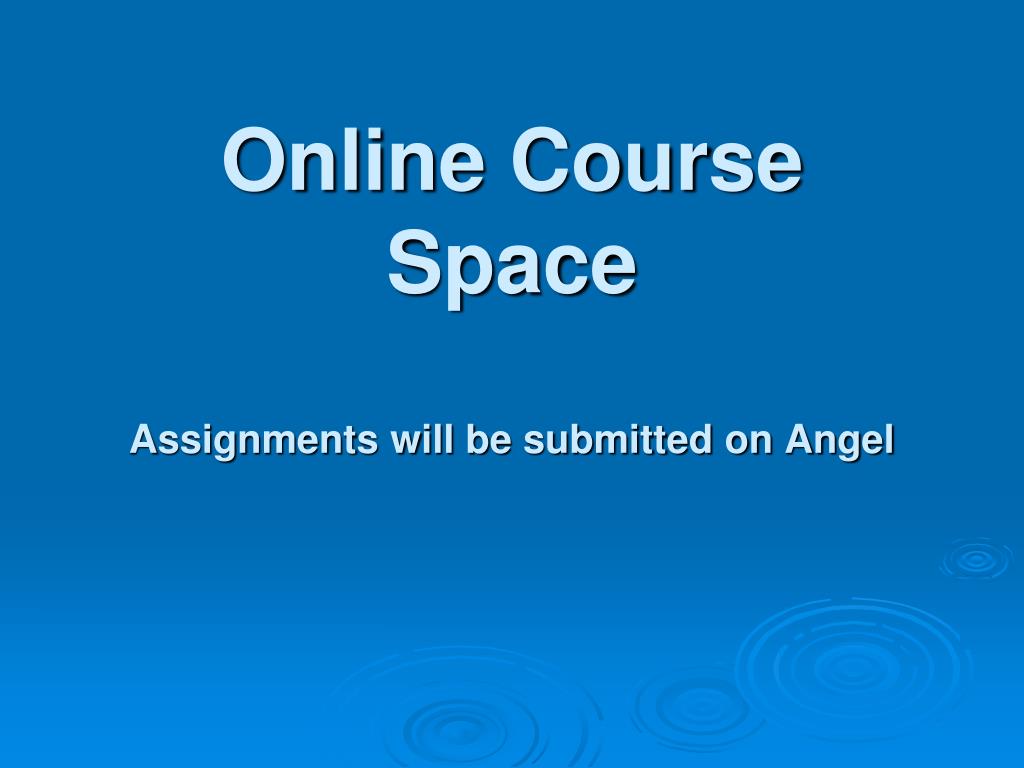 Online Course Space

Assignments will be submitted on Angel